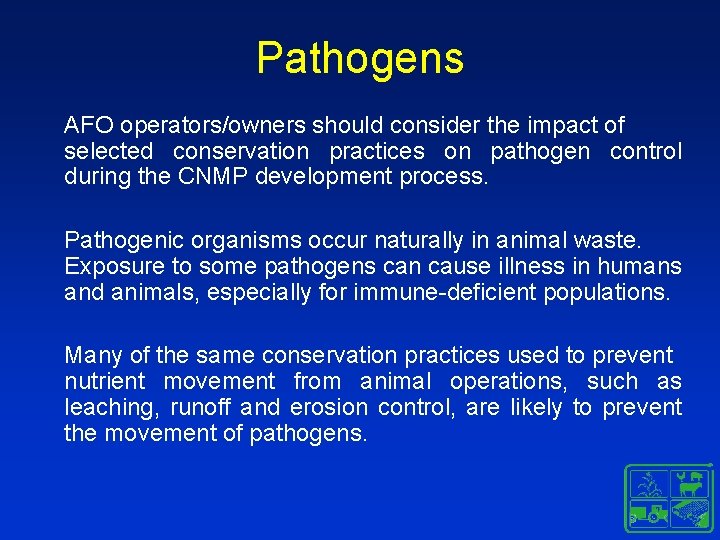 Pathogens

AFO operators/owners should consider the impact of selected conservation practices on pathogen control during the CNMP development process.

Pathogenic organisms occur naturally in animal waste. Exposure to some pathogens can cause illness in humans and animals, especially for immune-deficient populations.

Many of the same conservation practices used to prevent nutrient movement from animal operations, such as leaching, runoff and erosion control, are likely to prevent the movement of pathogens.